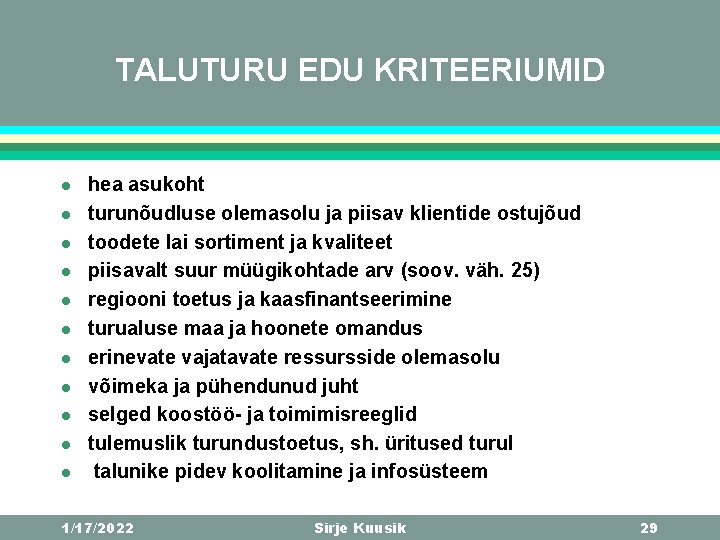 TALUTURU EDU KRITEERIUMID

- hea asukoht
- turunõudluse olemasolu ja piisav klientide ostujõud
- toodete lai sortiment ja kvaliteet
- piisavalt suur müügikohtade arv (soov. väh. 25)
- regiooni toetus ja kaasfinantseerimine
- turualuse maa ja hoonete omandus
- erinevate vajatavate ressursside olemasolu
- võimeka ja pühendunud juht
- selged koostöö- ja toimimisreeglid
- tulemuslik turundustoetus, sh. üritused turul
- talunike pidev koolitamine ja infosüsteem

1/17/2022 Sirje Kuusik 29